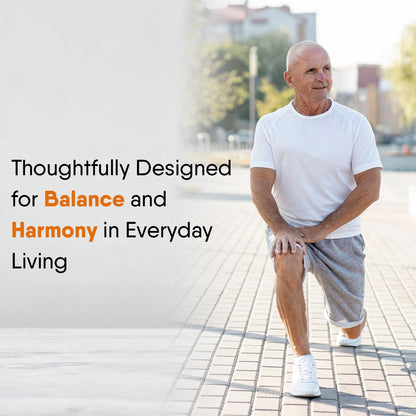 Thoughtfully Designed for Balance and Harmony in Everyday Living